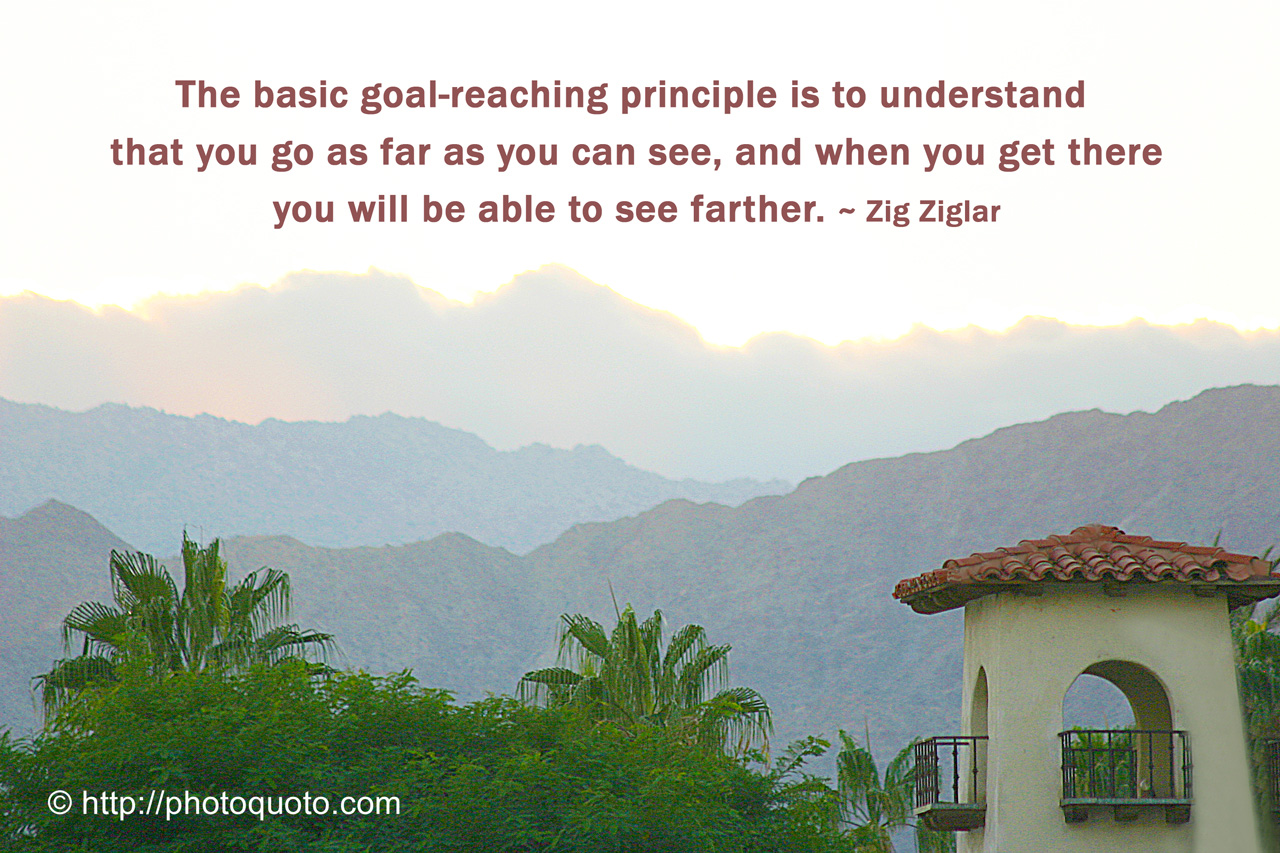 The basic goal-reaching principle is to understand that you go as far as you can see, and when you get there you will be able to see farther. ~ Zig Ziglar

© http://photoquoto.com